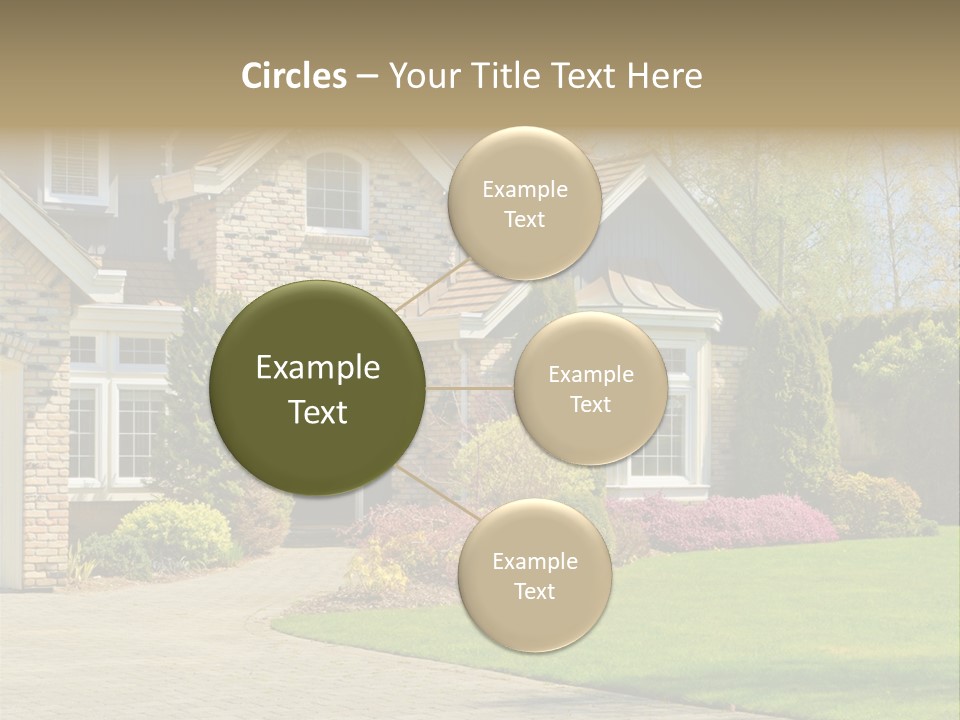 Circles – Your Title Text Here

Example Text

Example Text

Example Text

Example Text